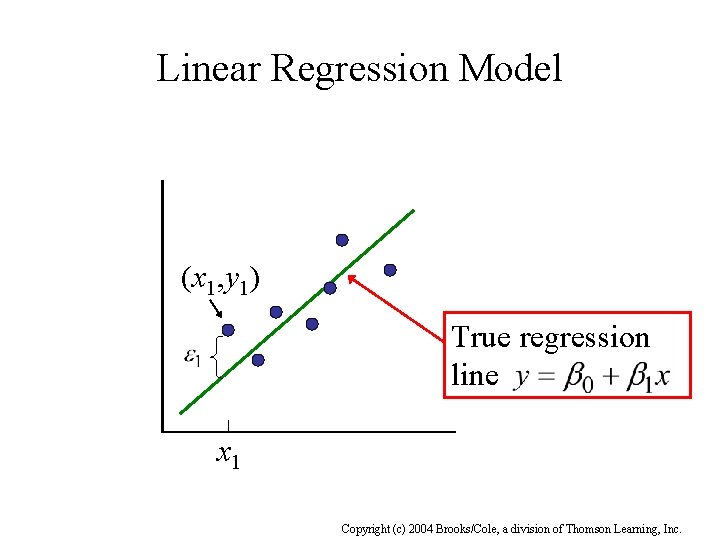 Linear Regression Model

$(x_1,y_1)$

$\varepsilon_1$

$x_1$

True regression line $y = \beta_0 + \beta_1 x$

Copyright (c) 2004 Brooks/Cole, a division of Thomson Learning, Inc.